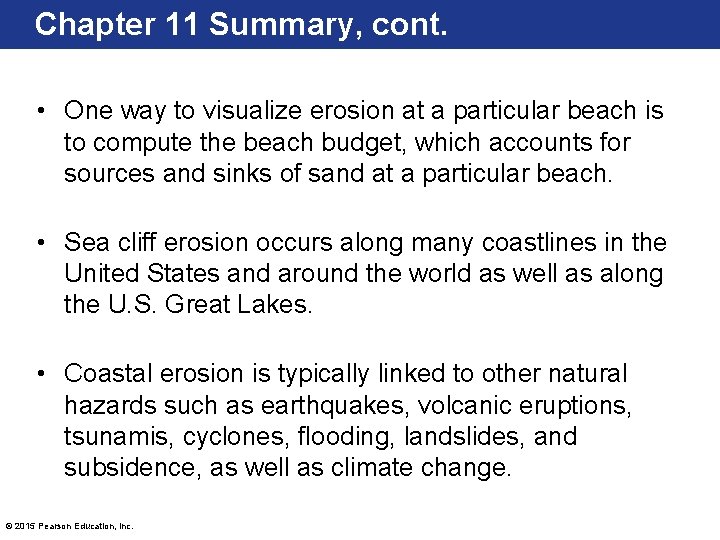 Chapter 11 Summary, cont.

• One way to visualize erosion at a particular beach is to compute the beach budget, which accounts for sources and sinks of sand at a particular beach.

• Sea cliff erosion occurs along many coastlines in the United States and around the world as well as along the U.S. Great Lakes.

• Coastal erosion is typically linked to other natural hazards such as earthquakes, volcanic eruptions, tsunamis, cyclones, flooding, landslides, and subsidence, as well as climate change.

© 2015 Pearson Education, Inc.